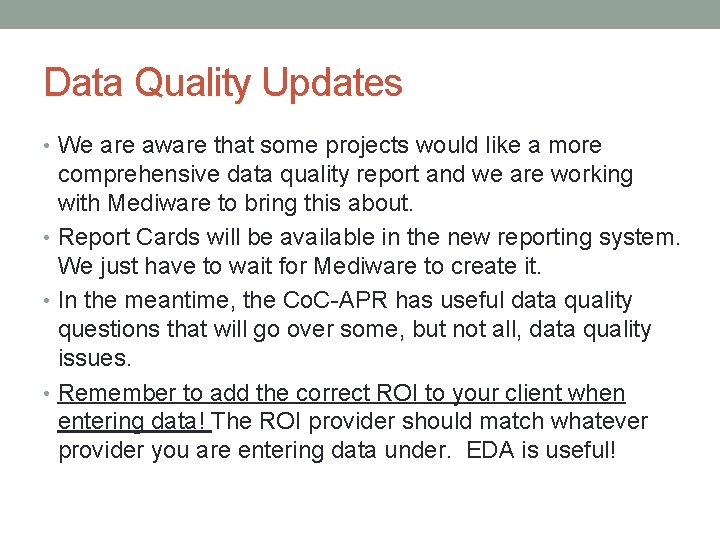 Data Quality Updates

• We are aware that some projects would like a more comprehensive data quality report and we are working with Mediware to bring this about.

• Report Cards will be available in the new reporting system. We just have to wait for Mediware to create it.

• In the meantime, the CoC-APR has useful data quality questions that will go over some, but not all, data quality issues.

• Remember to add the correct ROI to your client when entering data! The ROI provider should match whatever provider you are entering data under. EDA is useful!